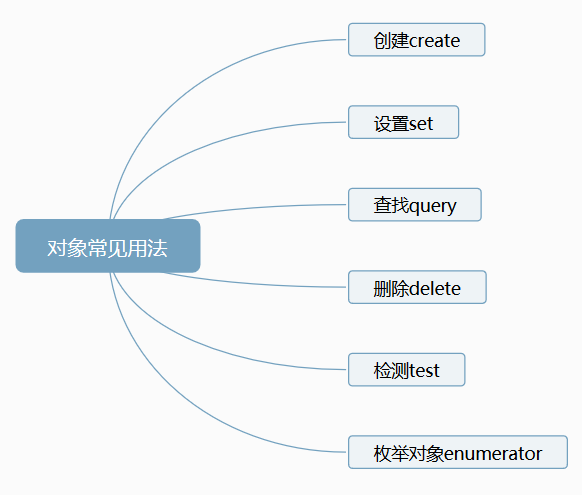 对象常见用法

创建create

设置set

查找query

删除delete

检测test

枚举对象enumerator